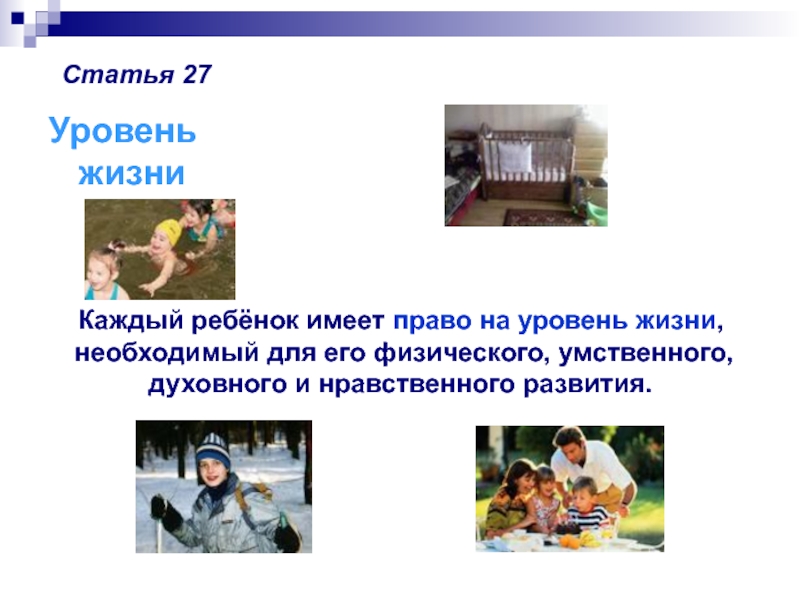 Статья 27

Уровень жизни

Каждый ребёнок имеет право на уровень жизни, необходимый для его физического, умственного, духовного и нравственного развития.